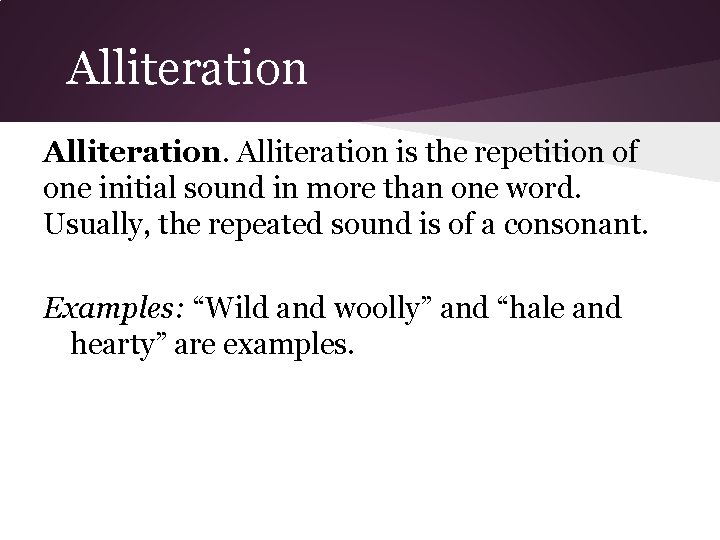 Alliteration

Alliteration. Alliteration is the repetition of one initial sound in more than one word. Usually, the repeated sound is of a consonant.

Examples: “Wild and woolly” and “hale and hearty” are examples.